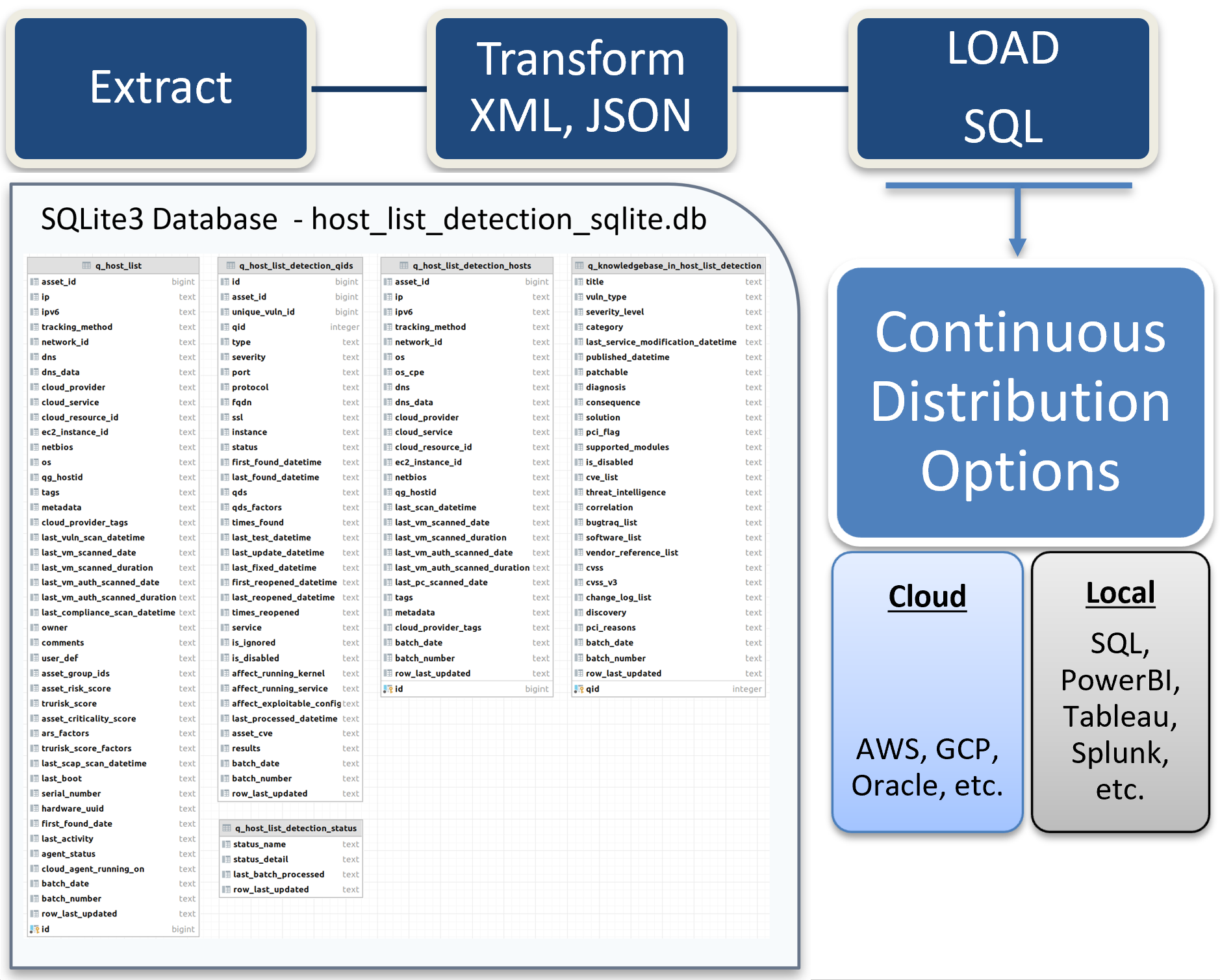 Extract

Transform
XML, JSON

LOAD
SQL

SQLite3 Database - host_list_detection_sqlite.db

| q_host_list | |
|---|---|
| asset_id | bigint |
| ip | text |
| ipv6 | text |
| tracking_method | text |
| network_id | text |
| dns | text |
| dns_data | text |
| cloud_provider | text |
| cloud_service | text |
| cloud_resource_id | text |
| ec2_instance_id | text |
| netbios | text |
| os | text |
| qg_hostid | text |
| tags | text |
| metadata | text |
| cloud_provider_tags | text |
| last_vuln_scan_datetime | text |
| last_vm_scanned_date | text |
| last_vm_scanned_duration | text |
| last_vm_auth_scanned_date | text |
| last_vm_auth_scanned_duration | text |
| last_compliance_scan_datetime | text |
| owner | text |
| comments | text |
| user_def | text |
| asset_group_ids | text |
| asset_risk_score | text |
| trurisk_score | text |
| asset_criticality_score | text |
| ars_factors | text |
| trurisk_score_factors | text |
| last_scap_scan_datetime | text |
| last_boot | text |
| serial_number | text |
| hardware_uuid | text |
| first_found_date | text |
| last_activity | text |
| agent_status | text |
| cloud_agent_running_on | text |
| batch_date | text |
| batch_number | text |
| row_last_updated | text |
| id | bigint |

| q_host_list_detection_qids | |
|---|---|
| id | bigint |
| asset_id | bigint |
| unique_vuln_id | bigint |
| qid | integer |
| type | text |
| severity | text |
| port | text |
| protocol | text |
| fqdn | text |
| ssl | text |
| instance | text |
| status | text |
| first_found_datetime | text |
| last_found_datetime | text |
| qds | text |
| qds_factors | text |
| times_found | text |
| last_test_datetime | text |
| last_update_datetime | text |
| last_fixed_datetime | text |
| first_reopened_datetime | text |
| last_reopened_datetime | text |
| times_reopened | text |
| service | text |
| is_ignored | text |
| is_disabled | text |
| affect_running_kernel | text |
| affect_running_service | text |
| affect_exploitable_config | text |
| last_processed_datetime | text |
| asset_cve | text |
| results | text |
| batch_date | text |
| batch_number | text |
| row_last_updated | text |

| q_host_list_detection_status | |
|---|---|
| status_name | text |
| status_detail | text |
| last_batch_processed | text |
| row_last_updated | text |

| q_host_list_detection_hosts | |
|---|---|
| asset_id | bigint |
| ip | text |
| ipv6 | text |
| tracking_method | text |
| network_id | text |
| os | text |
| os_cpe | text |
| dns | text |
| dns_data | text |
| cloud_provider | text |
| cloud_service | text |
| cloud_resource_id | text |
| ec2_instance_id | text |
| netbios | text |
| qg_hostid | text |
| last_scan_datetime | text |
| last_vm_scanned_date | text |
| last_vm_scanned_duration | text |
| last_vm_auth_scanned_date | text |
| last_vm_auth_scanned_duration | text |
| last_pc_scanned_date | text |
| tags | text |
| metadata | text |
| cloud_provider_tags | text |
| batch_date | text |
| batch_number | text |
| row_last_updated | text |
| id | bigint |

| q_knowledgebase_in_host_list_detection | |
|---|---|
| title | text |
| vuln_type | text |
| severity_level | text |
| category | text |
| last_service_modification_datetime | text |
| published_datetime | text |
| patchable | text |
| diagnosis | text |
| consequence | text |
| solution | text |
| pci_flag | text |
| supported_modules | text |
| is_disabled | text |
| cve_list | text |
| threat_intelligence | text |
| correlation | text |
| bugtraq_list | text |
| software_list | text |
| vendor_reference_list | text |
| cvss | text |
| cvss_v3 | text |
| change_log_list | text |
| discovery | text |
| pci_reasons | text |
| batch_date | text |
| batch_number | text |
| row_last_updated | text |
| qid | integer |

Continuous Distribution Options

Cloud

AWS, GCP, Oracle, etc.

Local

SQL, PowerBI, Tableau, Splunk, etc.